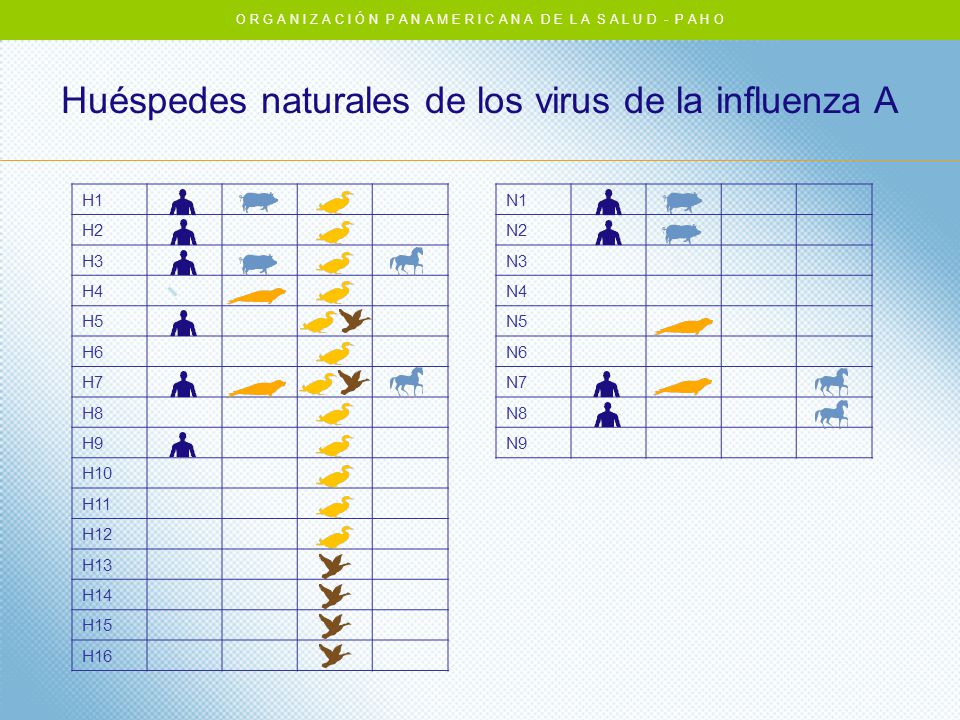 ORGANIZACIÓN PANAMERICANA DE LA SALUD - PAHO

Huéspedes naturales de los virus de la influenza A

| H1 | | | | |
|---|---|---|---|---|
| H2 | | | | |
| H3 | | | | |
| H4 | | | | |
| H5 | | | | |
| H6 | | | | |
| H7 | | | | |
| H8 | | | | |
| H9 | | | | |
| H10 | | | | |
| H11 | | | | |
| H12 | | | | |
| H13 | | | | |
| H14 | | | | |
| H15 | | | | |
| H16 | | | | |

| N1 | | | | |
|---|---|---|---|---|
| N2 | | | | |
| N3 | | | | |
| N4 | | | | |
| N5 | | | | |
| N6 | | | | |
| N7 | | | | |
| N8 | | | | |
| N9 | | | | |